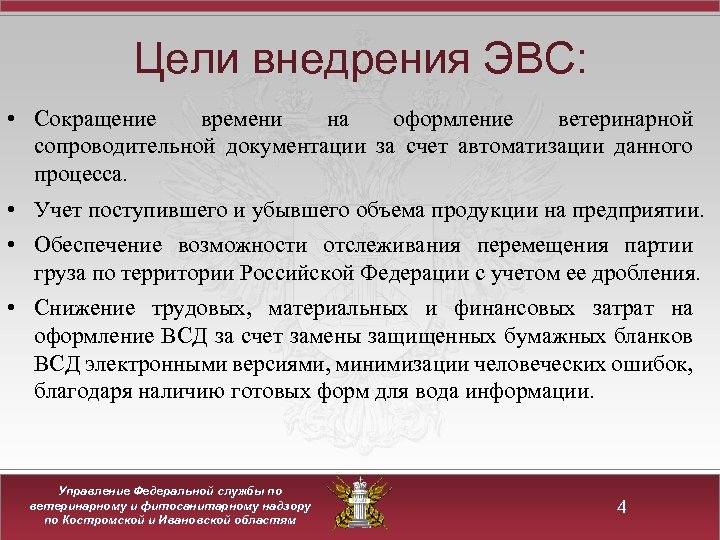 Цели внедрения ЭВС:

• Сокращение времени на оформление ветеринарной сопроводительной документации за счет автоматизации данного процесса.

• Учет поступившего и убывшего объема продукции на предприятии.

• Обеспечение возможности отслеживания перемещения партии груза по территории Российской Федерации с учетом ее дробления.

• Снижение трудовых, материальных и финансовых затрат на оформление ВСД за счет замены защищенных бумажных бланков ВСД электронными версиями, минимизации человеческих ошибок, благодаря наличию готовых форм для вода информации.

Управление Федеральной службы по ветеринарному и фитосанитарному надзору по Костромской и Ивановской областям

4